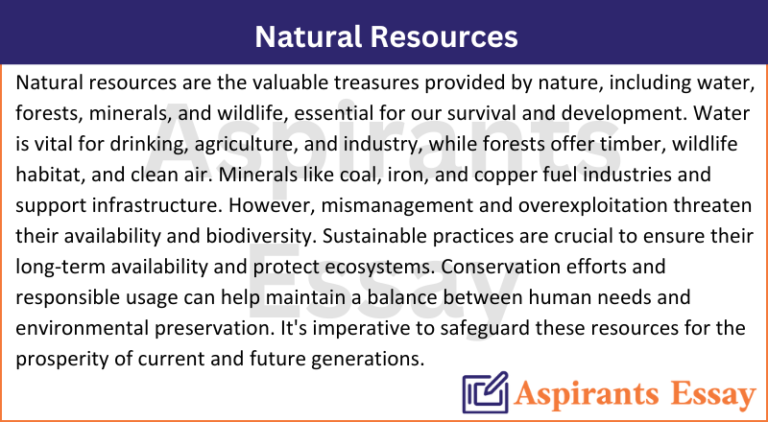 Natural Resources

Natural resources are the valuable treasures provided by nature, including water, forests, minerals, and wildlife, essential for our survival and development. Water is vital for drinking, agriculture, and industry, while forests offer timber, wildlife habitat, and clean air. Minerals like coal, iron, and copper fuel industries and support infrastructure. However, mismanagement and overexploitation threaten their availability and biodiversity. Sustainable practices are crucial to ensure their long-term availability and protect ecosystems. Conservation efforts and responsible usage can help maintain a balance between human needs and environmental preservation. It's imperative to safeguard these resources for the prosperity of current and future generations.

Aspirants Essay

Aspirants Essay